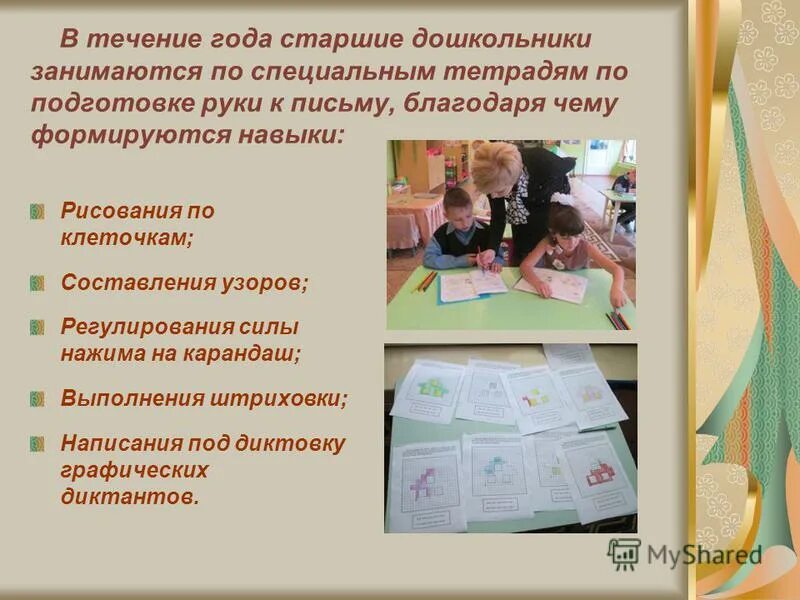 В течение года старшие дошкольники занимаются по специальным тетрадям по подготовке руки к письму, благодаря чему формируются навыки:

Рисования по клеточкам;

Составления узоров;

Регулирования силы нажима на карандаш;

Выполнения штриховки;

Написания под диктовку графических диктантов.

MyShared